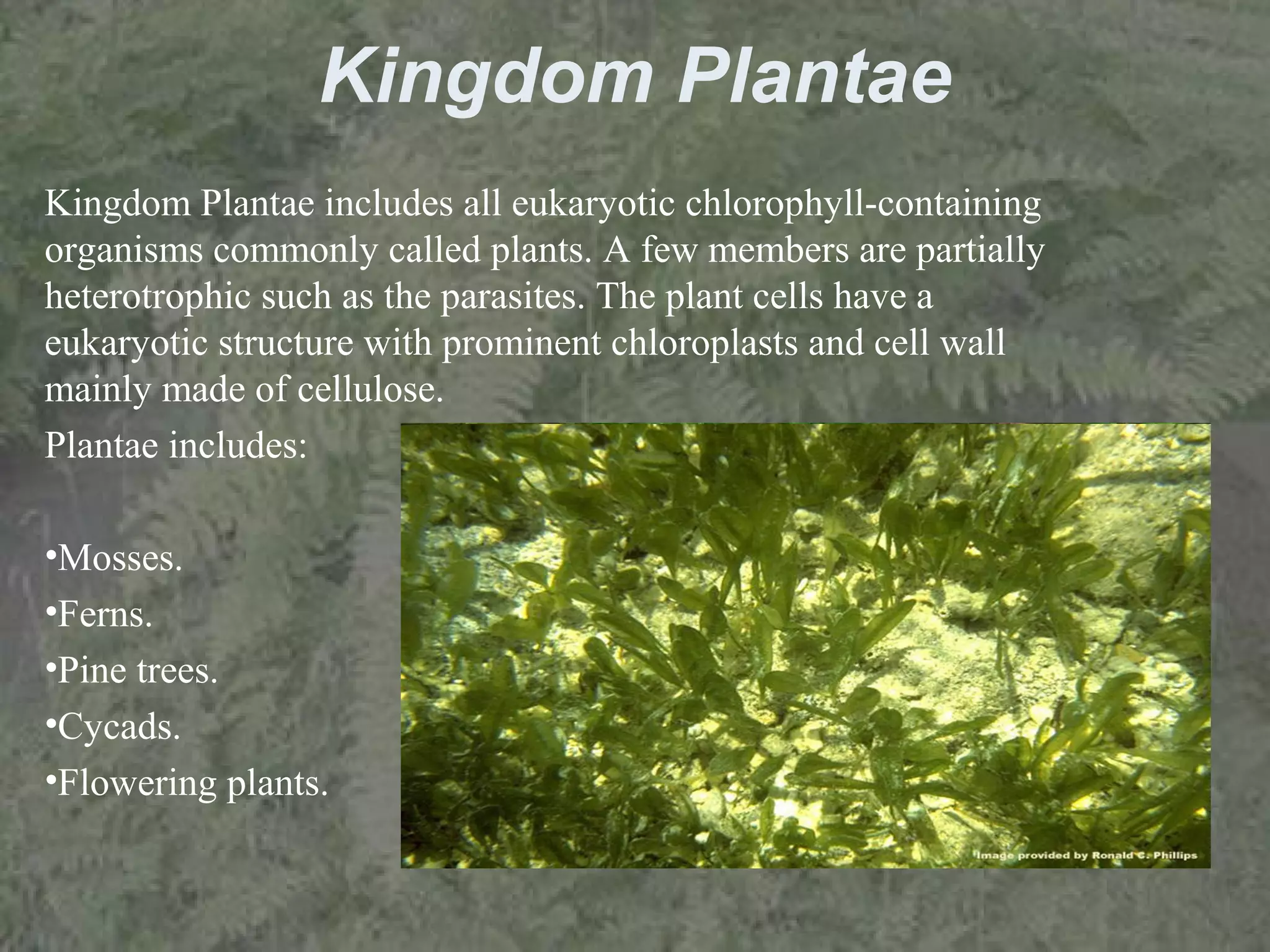 Kingdom Plantae

Kingdom Plantae includes all eukaryotic chlorophyll-containing organisms commonly called plants. A few members are partially heterotrophic such as the parasites. The plant cells have a eukaryotic structure with prominent chloroplasts and cell wall mainly made of cellulose.

Plantae includes:

•Mosses.
•Ferns.
•Pine trees.
•Cycads.
•Flowering plants.

Image provided by Ronald C. Phillips